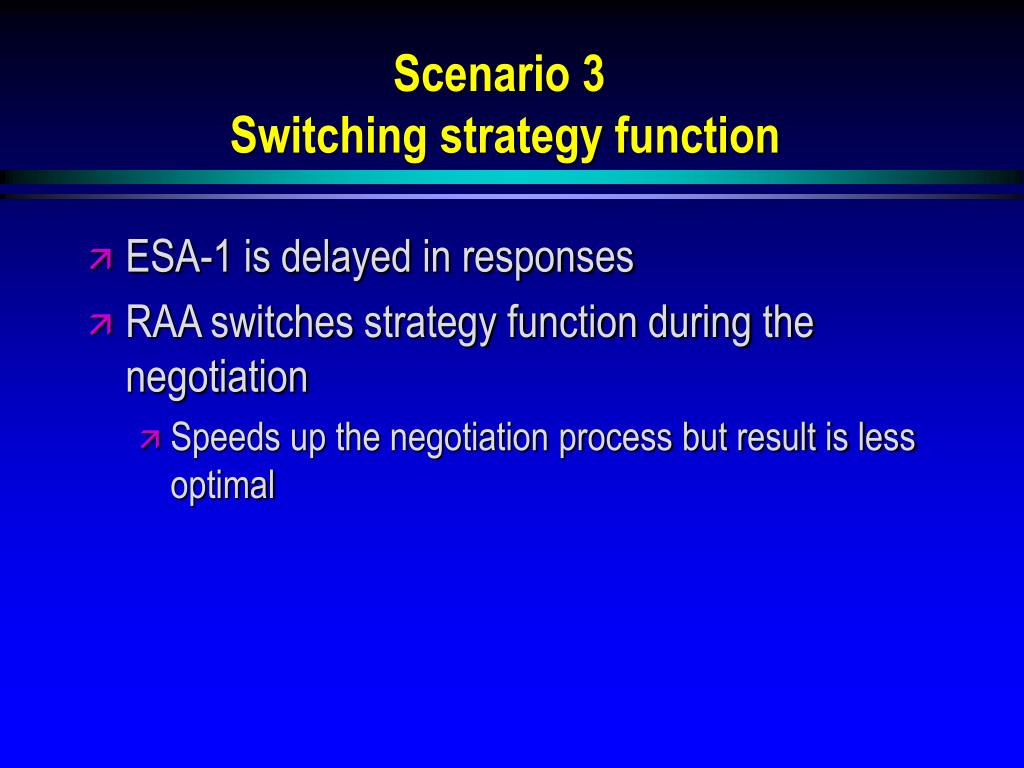 Scenario 3
Switching strategy function

ESA-1 is delayed in responses

RAA switches strategy function during the negotiation

Speeds up the negotiation process but result is less optimal